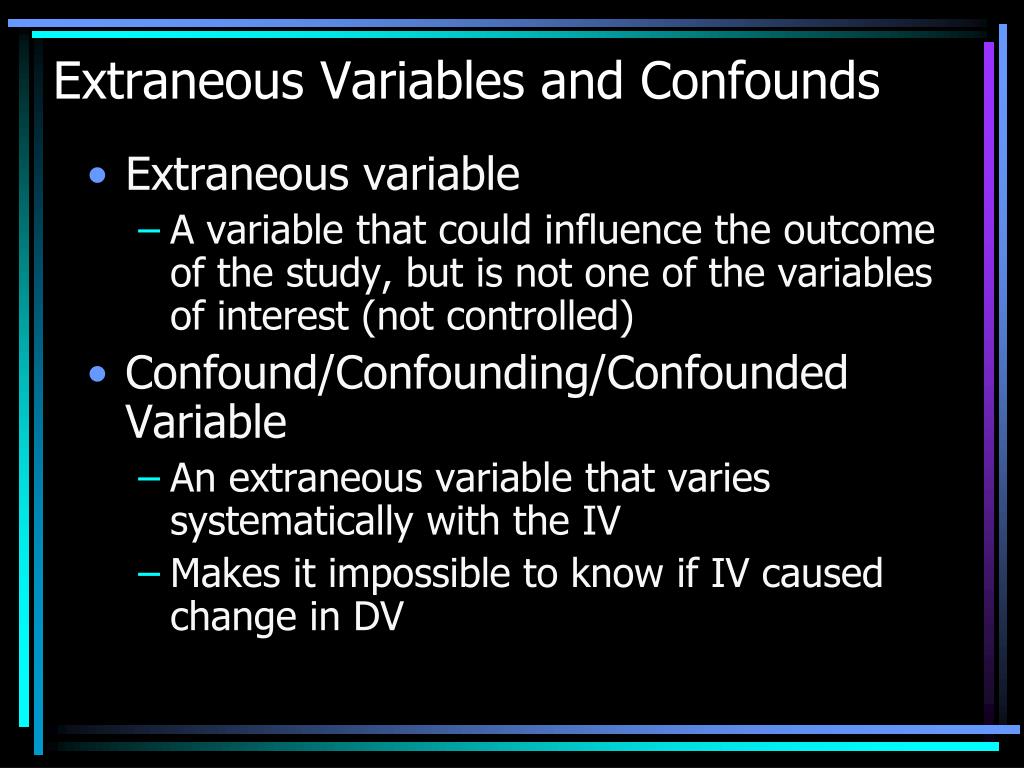 Extraneous Variables and Confounds

• Extraneous variable
– A variable that could influence the outcome of the study, but is not one of the variables of interest (not controlled)
• Confound/Confounding/Confounded Variable
– An extraneous variable that varies systematically with the IV
– Makes it impossible to know if IV caused change in DV